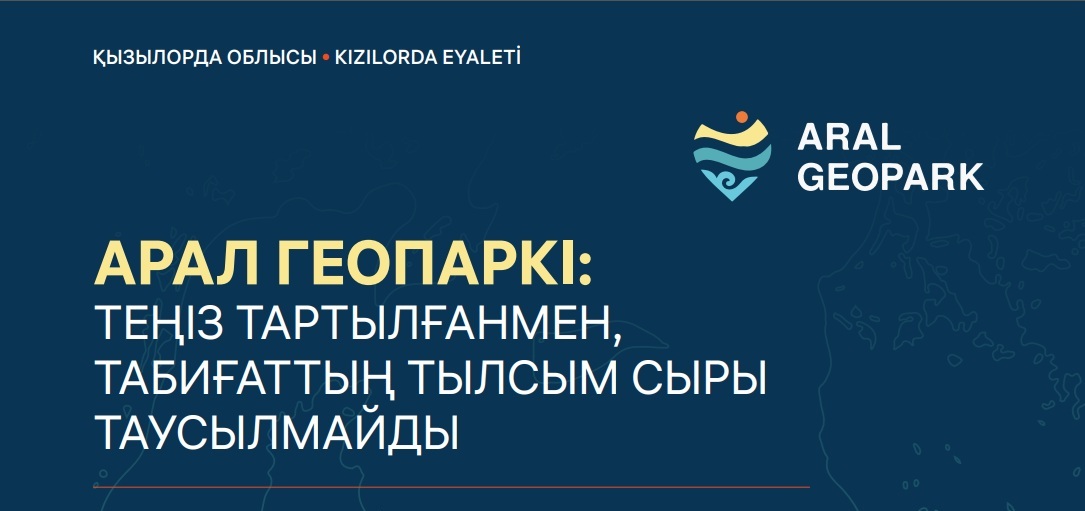 ҚЫЗЫЛОРДА ОБЛЫСЫ • KIZILORDA EYALETİ

ARAL
GEOPARK

АРАЛ ГЕОПАРКІ:
ТЕҢІЗ ТАРТЫЛҒАНМЕН,
ТАБИҒАТТЫҢ ТЫЛСЫМ СЫРЫ
ТАУСЫЛМАЙДЫ